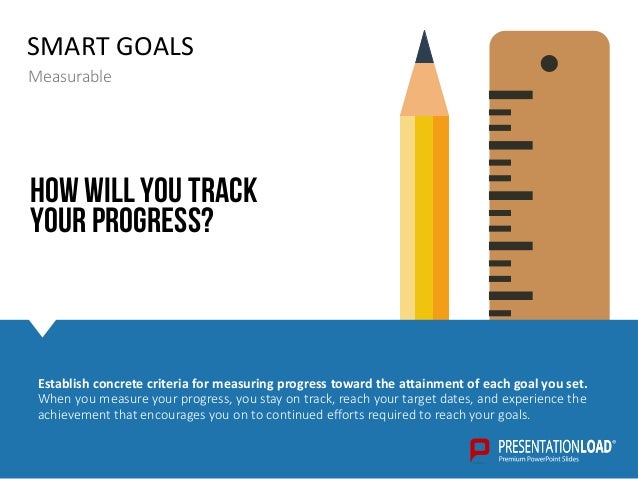 SMART GOALS

Measurable

HOW WILL YOU TRACK YOUR PROGRESS?

Establish concrete criteria for measuring progress toward the attainment of each goal you set. When you measure your progress, you stay on track, reach your target dates, and experience the achievement that encourages you on to continued efforts required to reach your goals.

PRESENTATIONLOAD®
Premium PowerPoint Slides